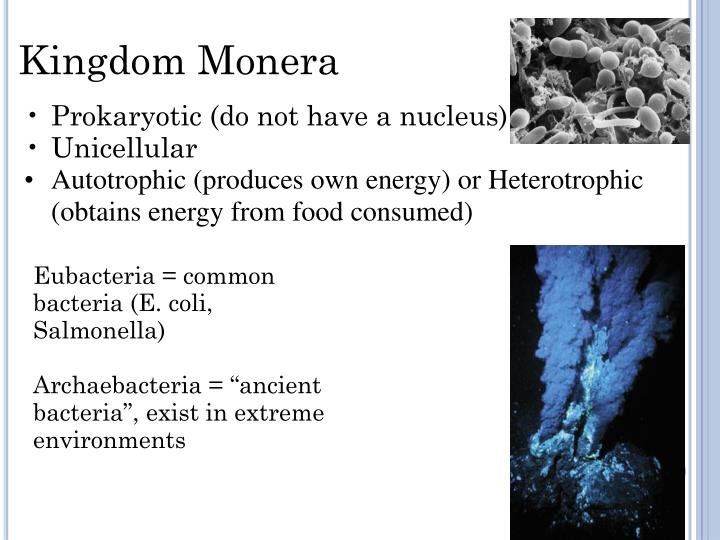 Kingdom Monera

• Prokaryotic (do not have a nucleus)
• Unicellular
• Autotrophic (produces own energy) or Heterotrophic (obtains energy from food consumed)

Eubacteria = common bacteria (E. coli, Salmonella)

Archaebacteria = “ancient bacteria”, exist in extreme environments